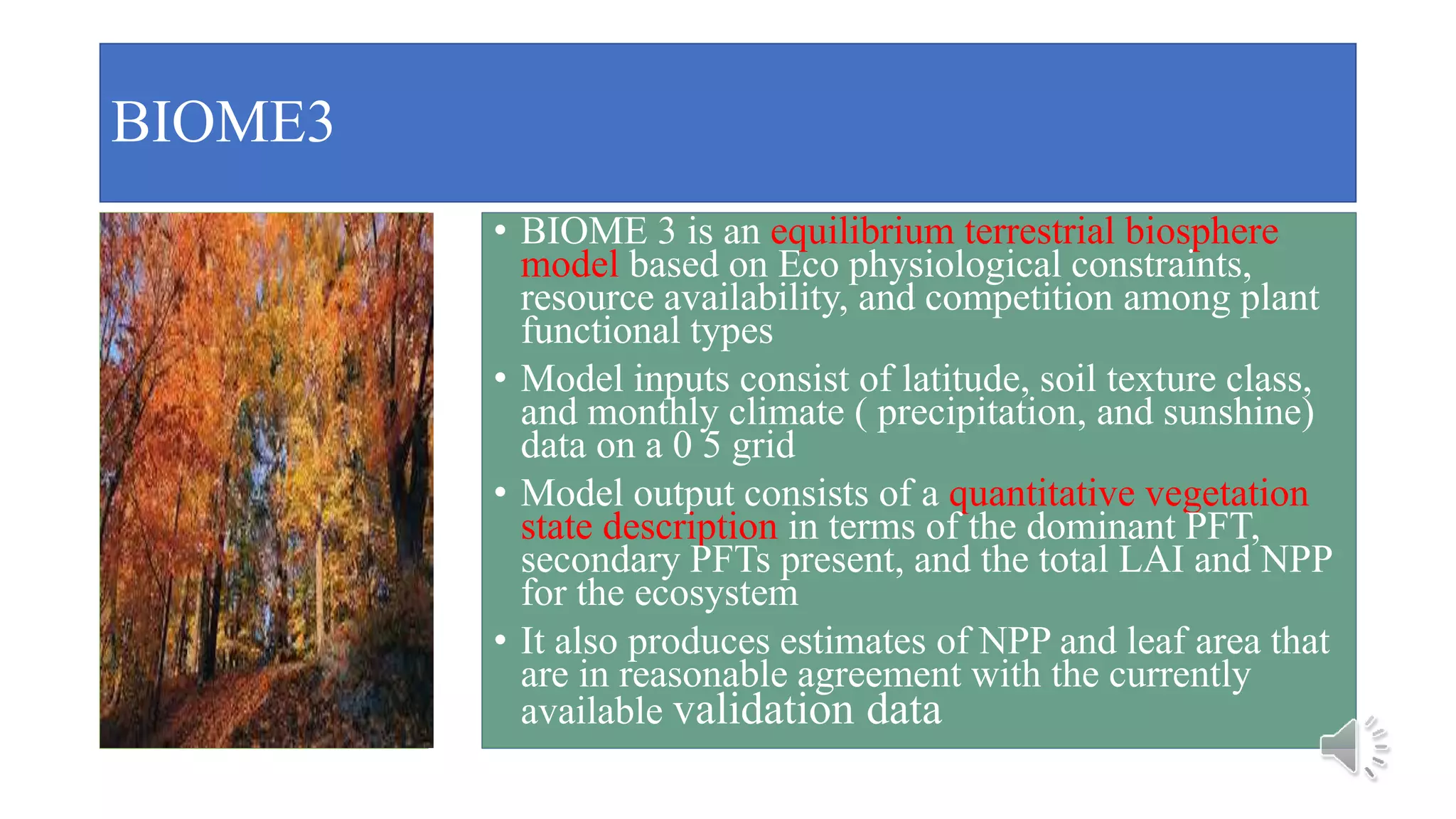 BIOME3

• BIOME 3 is an equilibrium terrestrial biosphere model based on Eco physiological constraints, resource availability, and competition among plant functional types

• Model inputs consist of latitude, soil texture class, and monthly climate ( precipitation, and sunshine) data on a 0 5 grid

• Model output consists of a quantitative vegetation state description in terms of the dominant PFT, secondary PFTs present, and the total LAI and NPP for the ecosystem

• It also produces estimates of NPP and leaf area that are in reasonable agreement with the currently available validation data